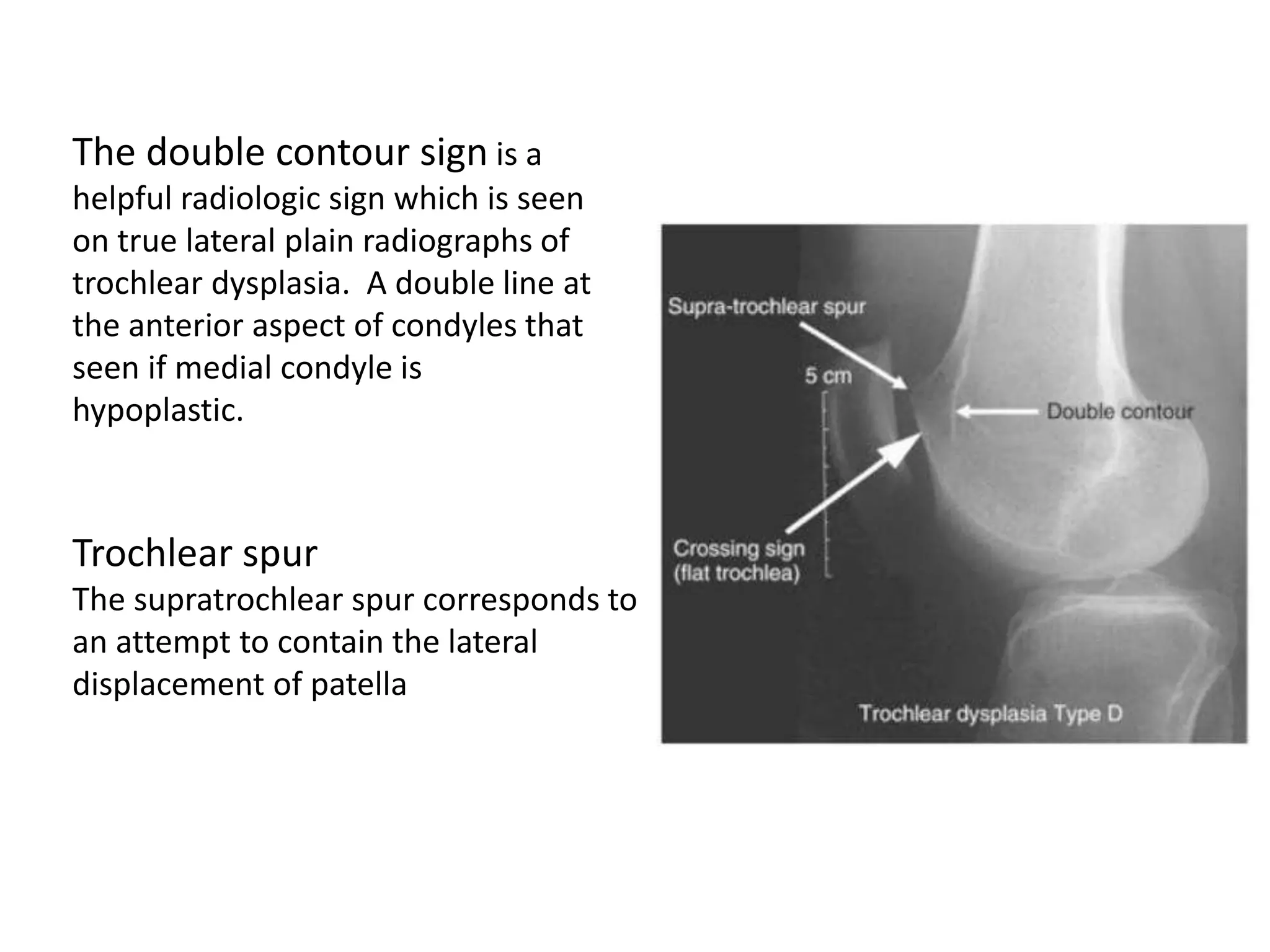 The double contour sign is a helpful radiologic sign which is seen on true lateral plain radiographs of trochlear dysplasia.  A double line at the anterior aspect of condyles that seen if medial condyle is hypoplastic.

Trochlear spur
The supratrochlear spur corresponds to an attempt to contain the lateral displacement of patella

Supra-trochlear spur
5 cm
Double contour
Crossing sign
(flat trochlea)
Trochlear dysplasia Type D